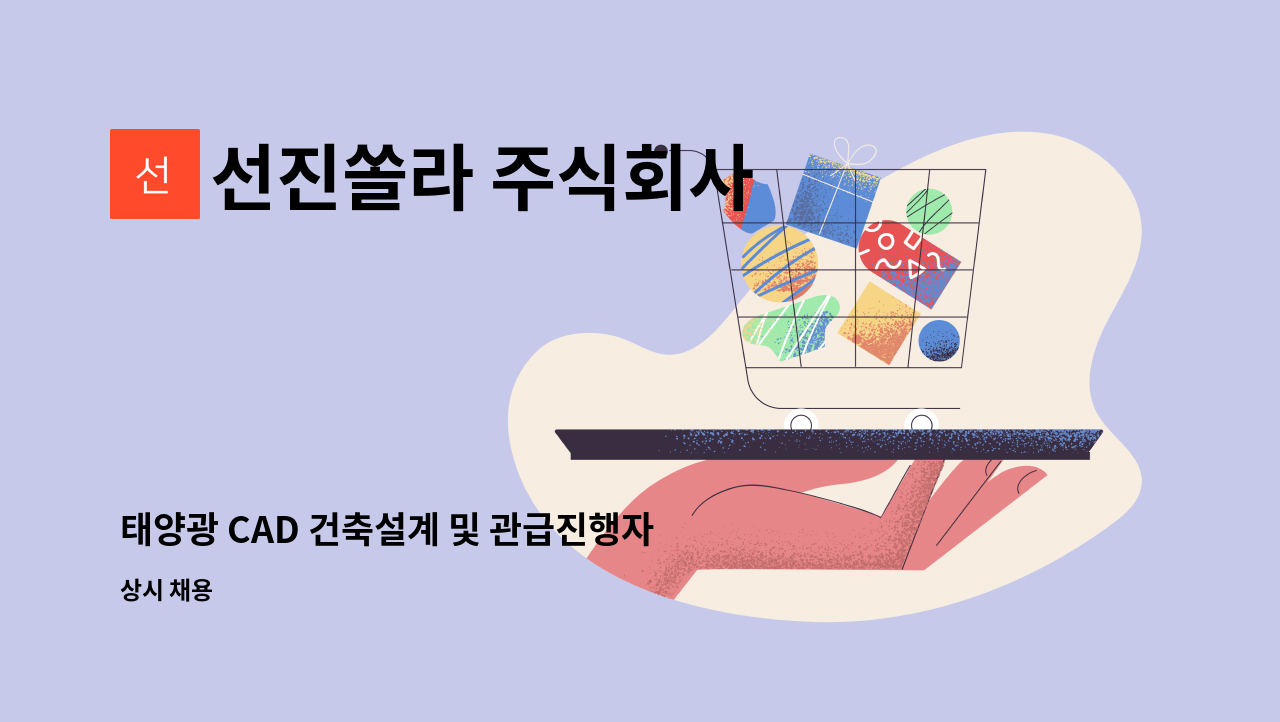 선

선진쏠라 주식회사

태양광 CAD 건축설계 및 관급진행자

상시 채용